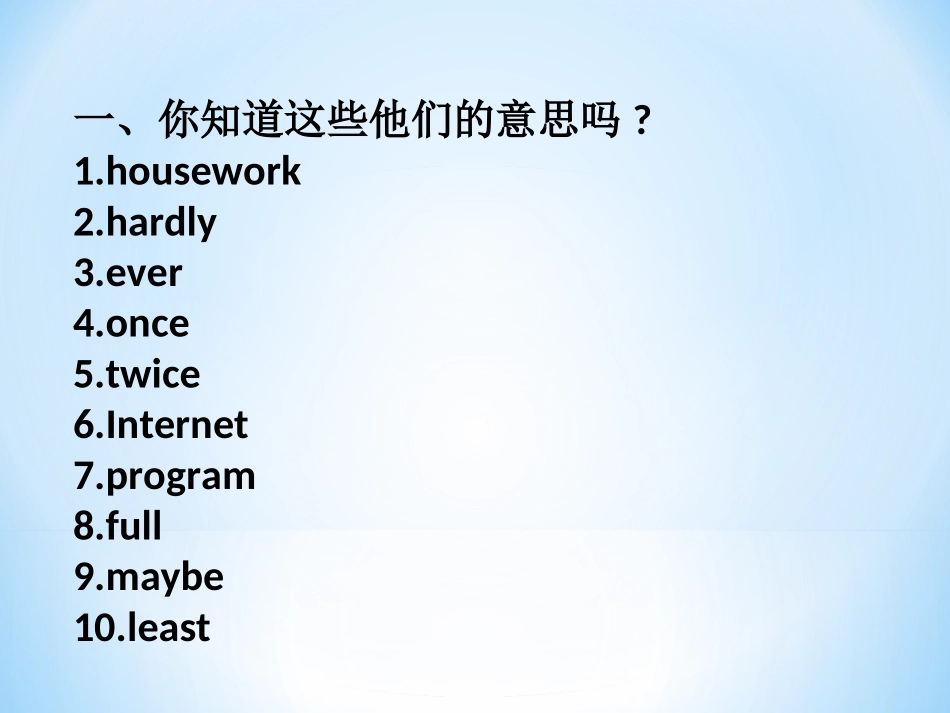 一、你知道这些他们的意思吗？

1.housework
2.hardly
3.ever
4.once
5.twice
6.Internet
7.program
8.full
9.maybe
10.least